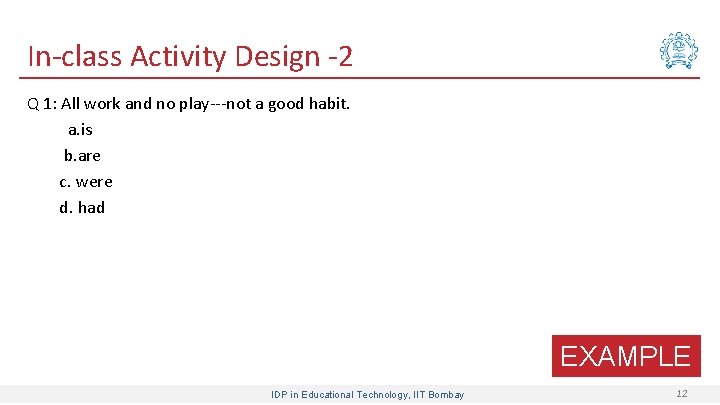 In-class Activity Design -2

Q 1: All work and no play---not a good habit.

a.is

b.are

c. were

d. had

EXAMPLE

IDP in Educational Technology, IIT Bombay

12